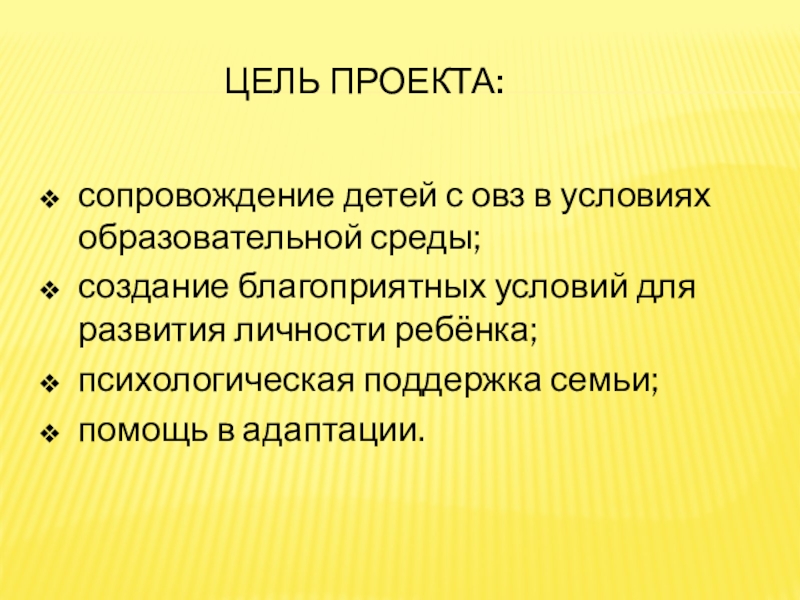 ЦЕЛЬ ПРОЕКТА:

❖ сопровождение детей с овз в условиях образовательной среды;
❖ создание благоприятных условий для развития личности ребёнка;
❖ психологическая поддержка семьи;
❖ помощь в адаптации.